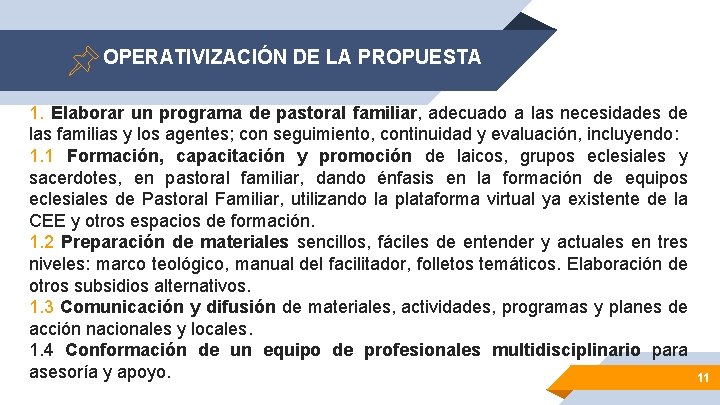 OPERATIVIZACIÓN DE LA PROPUESTA

1. Elaborar un programa de pastoral familiar, adecuado a las necesidades de las familias y los agentes; con seguimiento, continuidad y evaluación, incluyendo:

1.1 Formación, capacitación y promoción de laicos, grupos eclesiales y sacerdotes, en pastoral familiar, dando énfasis en la formación de equipos eclesiales de Pastoral Familiar, utilizando la plataforma virtual ya existente de la CEE y otros espacios de formación.

1.2 Preparación de materiales sencillos, fáciles de entender y actuales en tres niveles: marco teológico, manual del facilitador, folletos temáticos. Elaboración de otros subsidios alternativos.

1.3 Comunicación y difusión de materiales, actividades, programas y planes de acción nacionales y locales.

1.4 Conformación de un equipo de profesionales multidisciplinario para asesoría y apoyo.

11